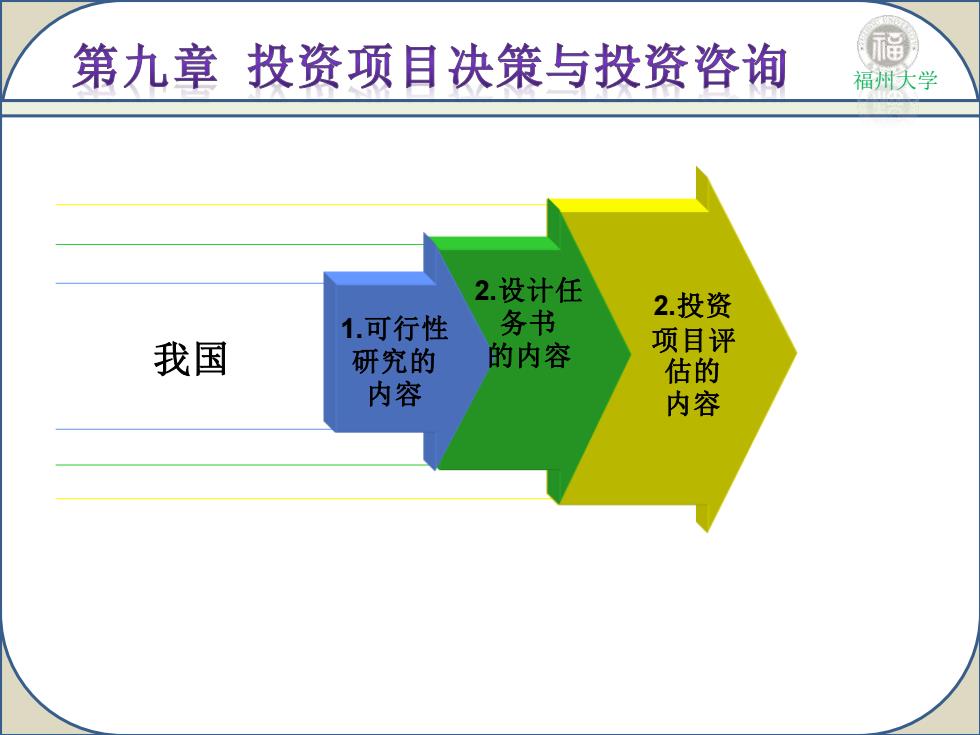 第九章 投资项目决策与投资咨询

福州大学

我国

1.可行性研究的内容

2.设计任务书的内容

2.投资项目评估的内容